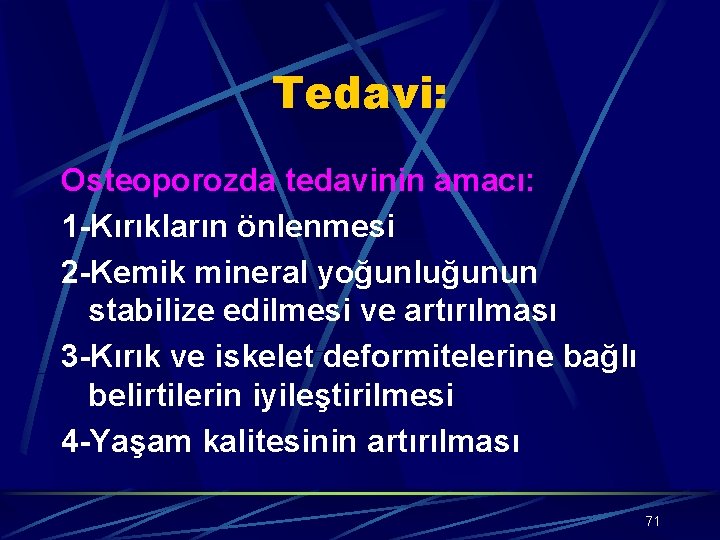 Tedavi:

Osteoporozda tedavinin amacı:

1-Kırıkların önlenmesi

2-Kemik mineral yoğunluğunun stabilize edilmesi ve artırılması

3-Kırık ve iskelet deformitelerine bağlı belirtilerin iyileştirilmesi

4-Yaşam kalitesinin artırılması

71